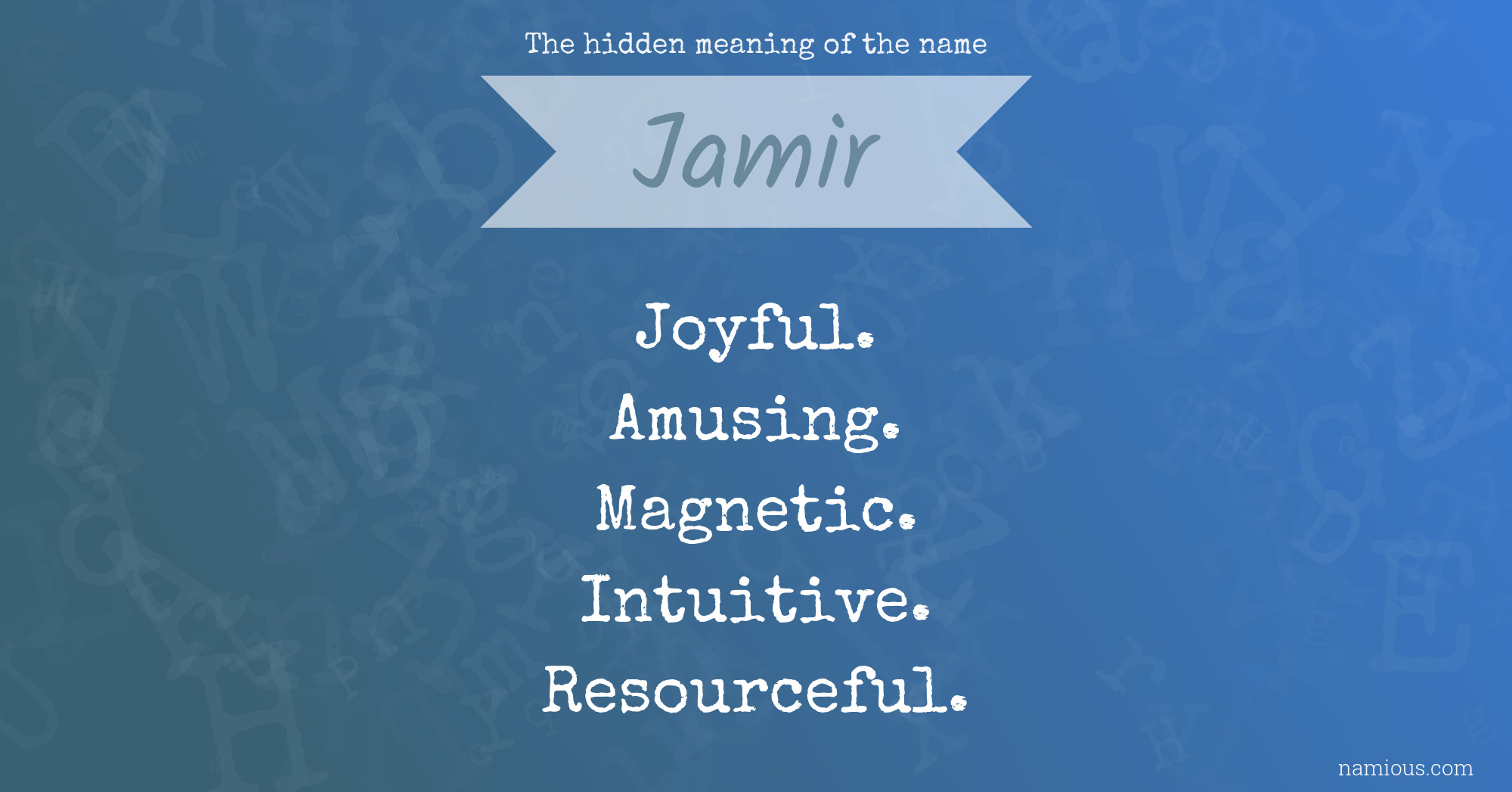 The hidden meaning of the name

Jamir

Joyful.
Amusing.
Magnetic.
Intuitive.
Resourceful.

namious.com